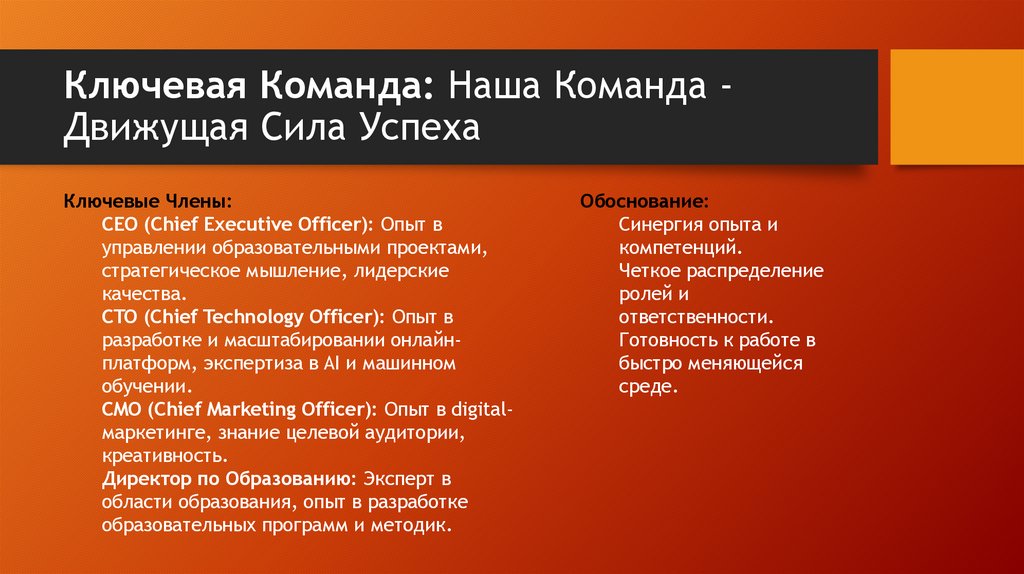 Ключевая Команда: Наша Команда - Движущая Сила Успеха

Ключевые Члены:

CEO (Chief Executive Officer): Опыт в управлении образовательными проектами, стратегическое мышление, лидерские качества.

CTO (Chief Technology Officer): Опыт в разработке и масштабировании онлайн-платформ, экспертиза в AI и машинном обучении.

CMO (Chief Marketing Officer): Опыт в digital-маркетинге, знание целевой аудитории, креативность.

Директор по Образованию: Эксперт в области образования, опыт в разработке образовательных программ и методик.

Обоснование:

Синергия опыта и компетенций.

Четкое распределение ролей и ответственности.

Готовность к работе в быстро меняющейся среде.